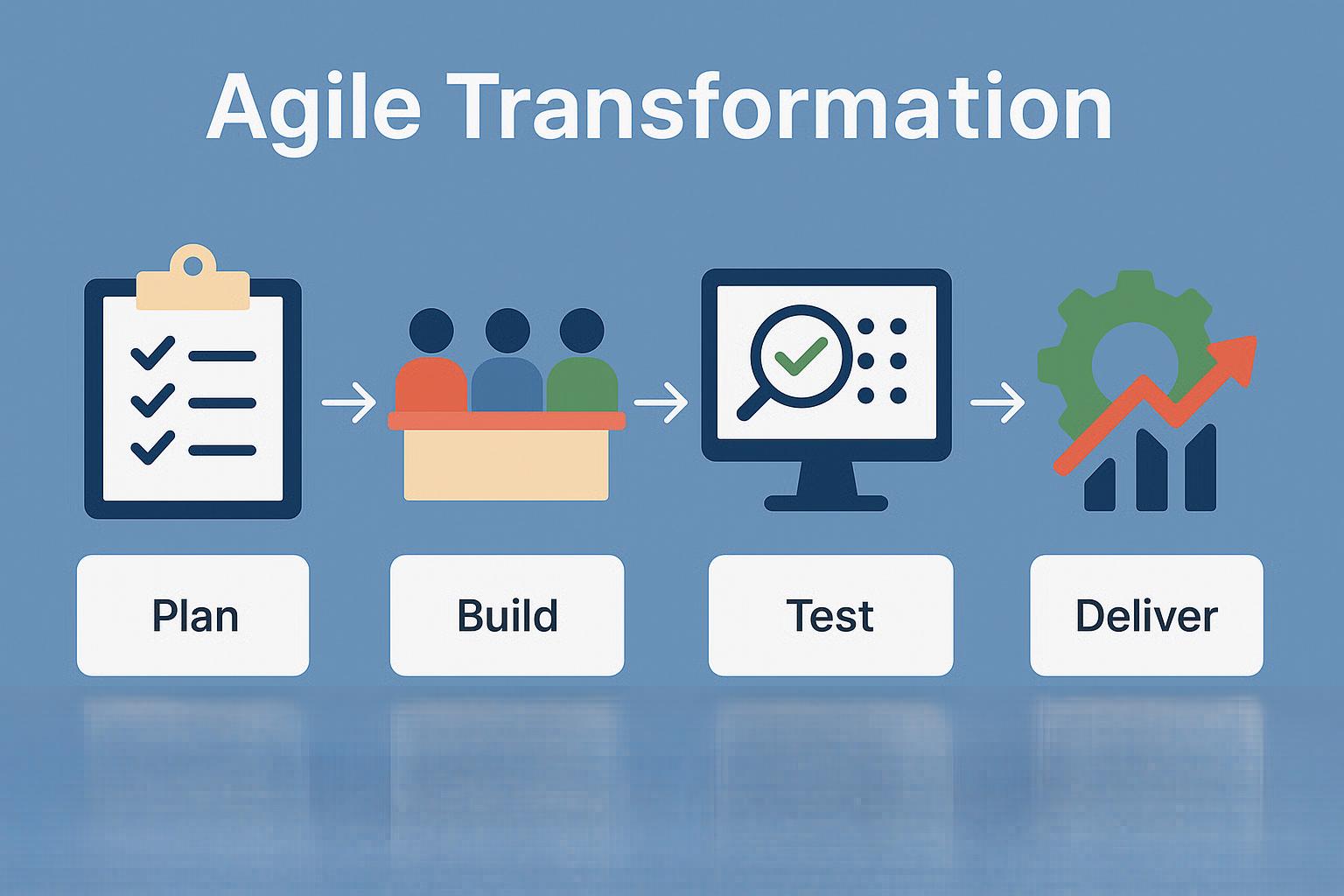 Agile Transformation

Plan

Build

Test

Deliver